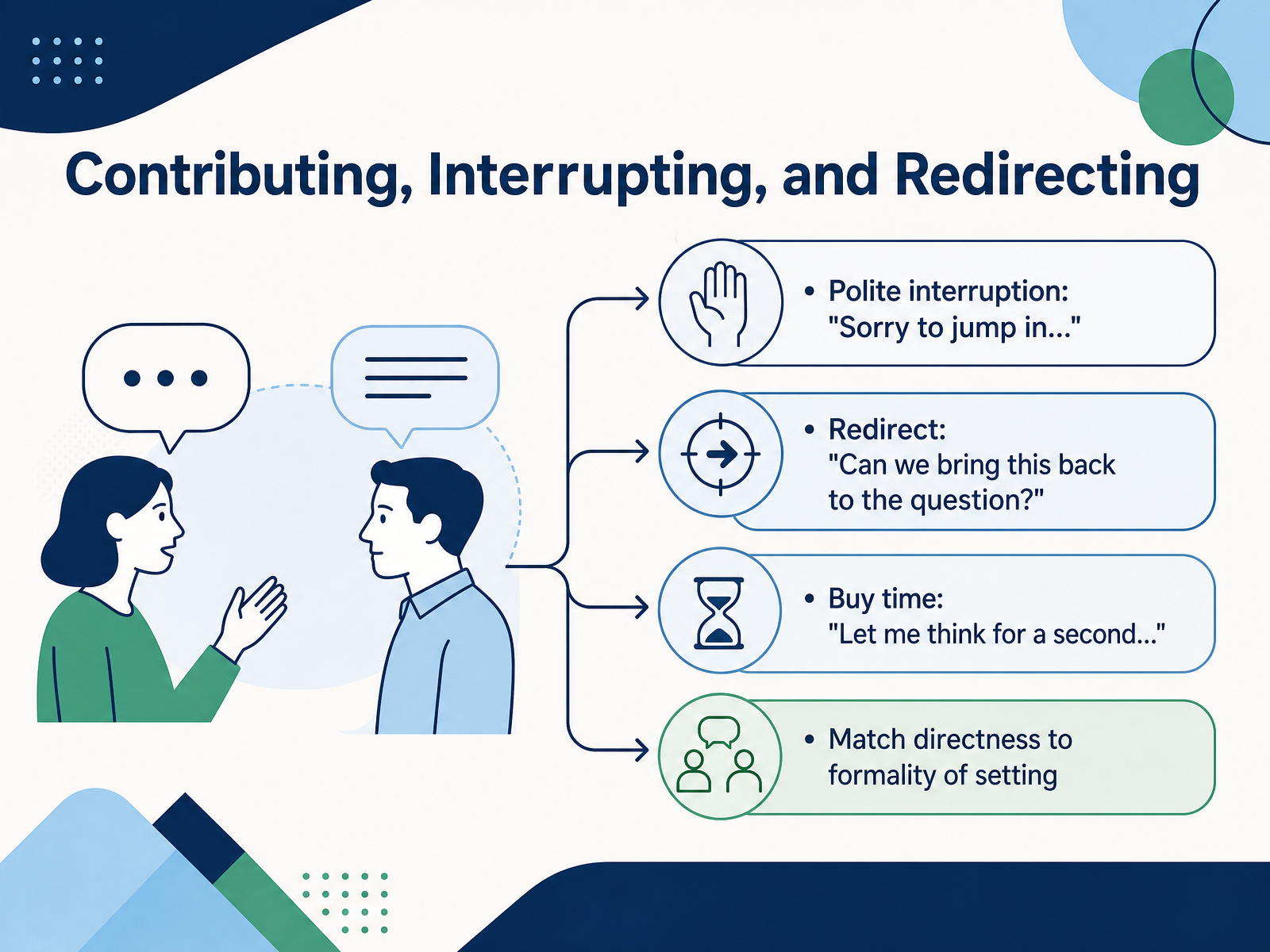 Contributing, Interrupting, and Redirecting

• Polite interruption: "Sorry to jump in..."

• Redirect: "Can we bring this back to the question?"

• Buy time: "Let me think for a second..."

• Match directness to formality of setting